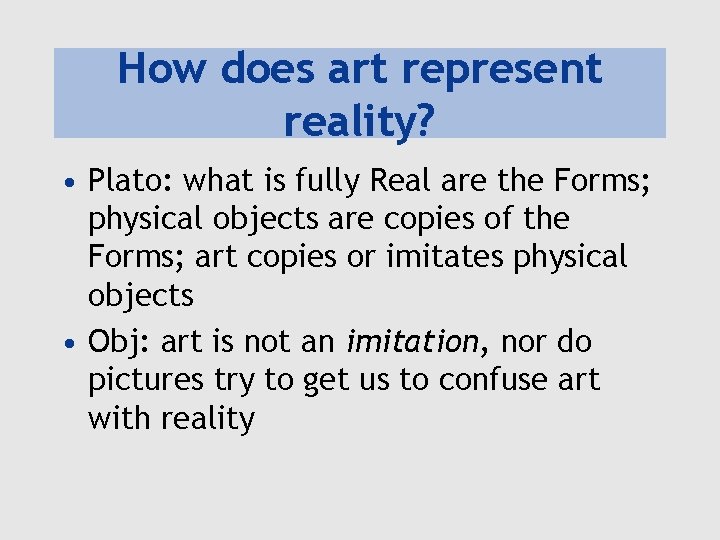 How does art represent reality?

• Plato: what is fully Real are the Forms; physical objects are copies of the Forms; art copies or imitates physical objects

• Obj: art is not an imitation, nor do pictures try to get us to confuse art with reality